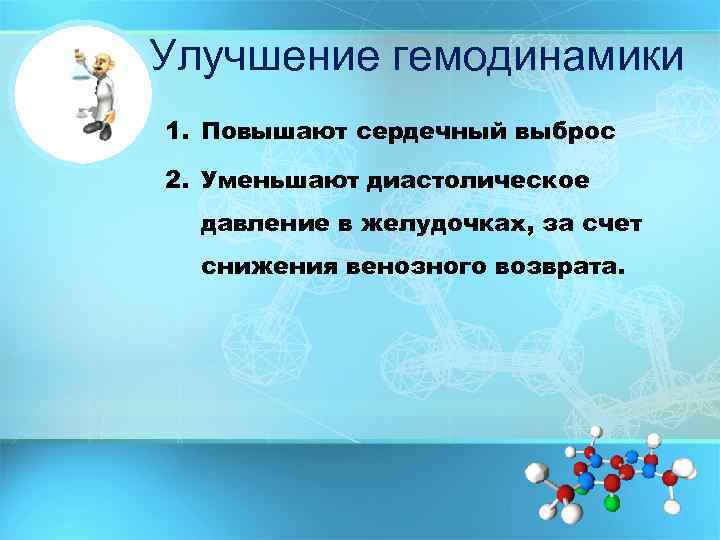 Улучшение гемодинамики

1. Повышают сердечный выброс

2. Уменьшают диастолическое давление в желудочках, за счет снижения венозного возврата.